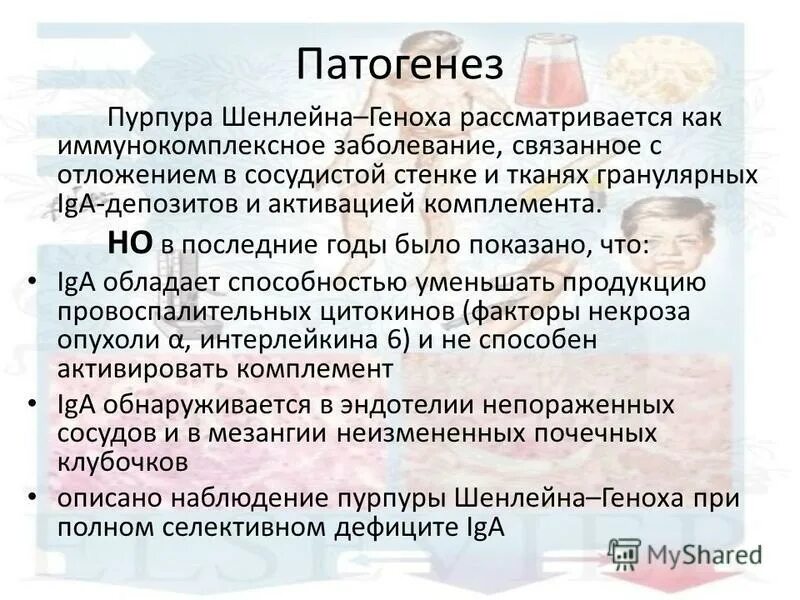 Патогенез

Пурпура Шенлейна–Геноха рассматривается как иммунокомплексное заболевание, связанное с отложением в сосудистой стенке и тканях гранулярных IgA-депозитов и активацией комплемента.

НО в последние годы было показано, что:

• IgA обладает способностью уменьшать продукцию провоспалительных цитокинов (факторы некроза опухоли α, интерлейкина 6) и не способен активировать комплемент
• IgA обнаруживается в эндотелии непораженных сосудов и в мезангии неизмененных почечных клубочков
• описано наблюдение пурпуры Шенлейна–Геноха при полном селективном дефиците IgA

MyShared